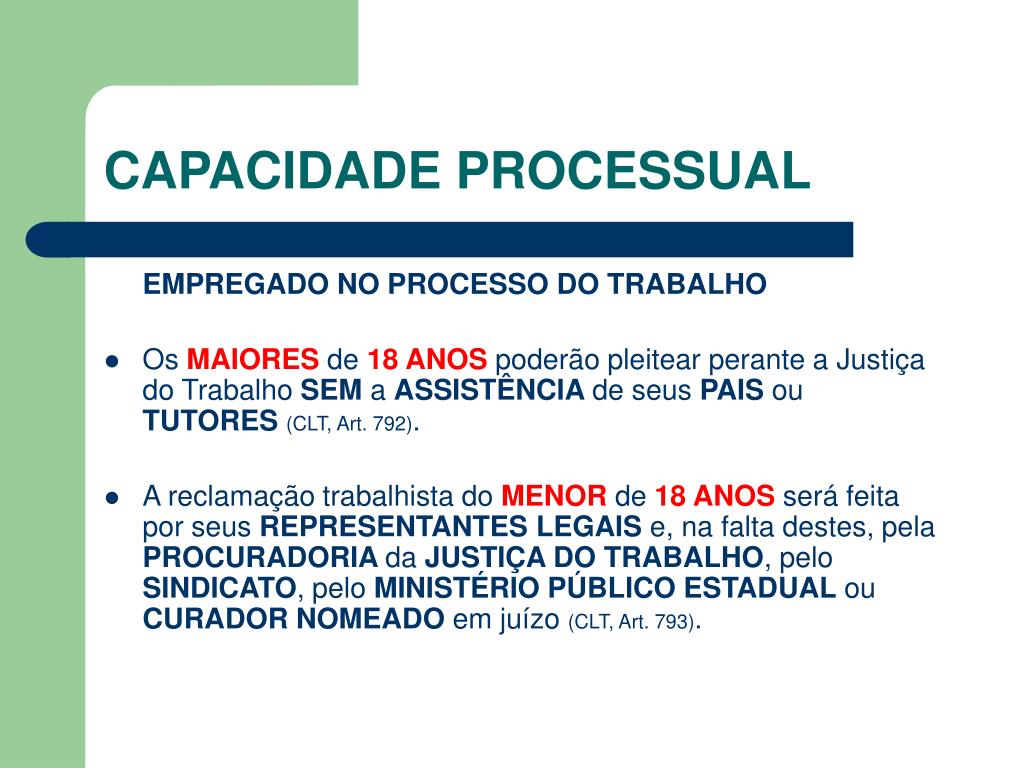 CAPACIDADE PROCESSUAL

EMPREGADO NO PROCESSO DO TRABALHO

- Os MAIORES de 18 ANOS poderão pleitear perante a Justiça do Trabalho SEM a ASSISTÊNCIA de seus PAIS ou TUTORES (CLT, Art. 792).

- A reclamação trabalhista do MENOR de 18 ANOS será feita por seus REPRESENTANTES LEGAIS e, na falta destes, pela PROCURADORIA da JUSTIÇA DO TRABALHO, pelo SINDICATO, pelo MINISTÉRIO PÚBLICO ESTADUAL ou CURADOR NOMEADO em juízo (CLT, Art. 793).